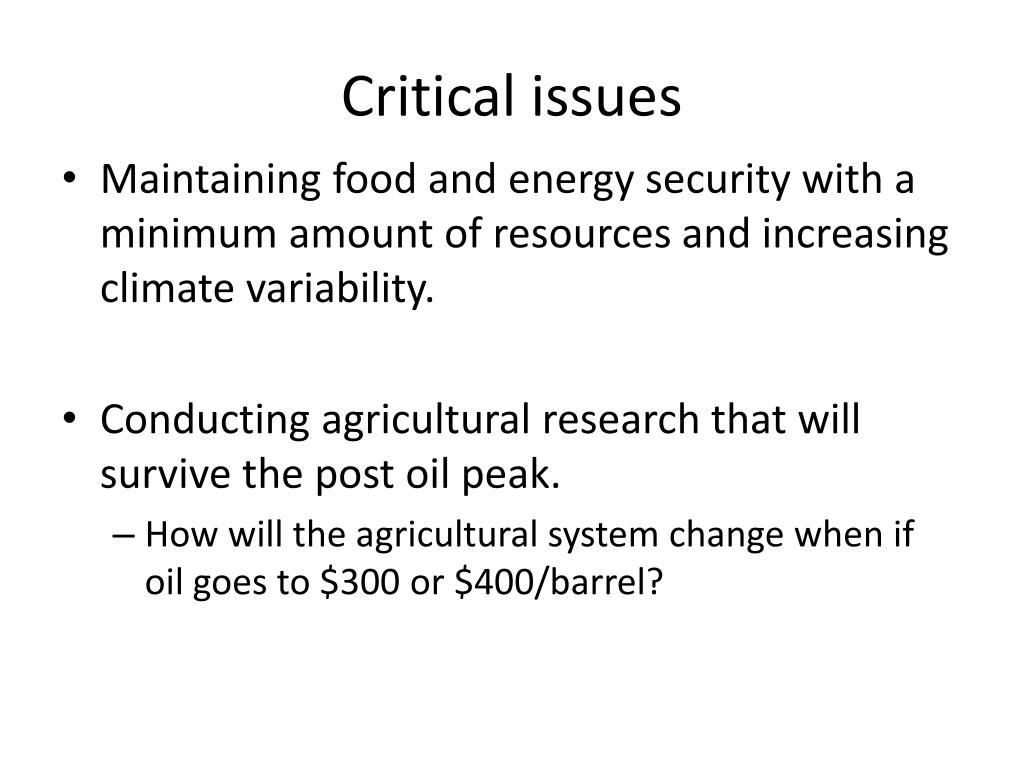 Critical issues

• Maintaining food and energy security with a minimum amount of resources and increasing climate variability.

• Conducting agricultural research that will survive the post oil peak.
– How will the agricultural system change when if oil goes to \$300 or \$400/barrel?